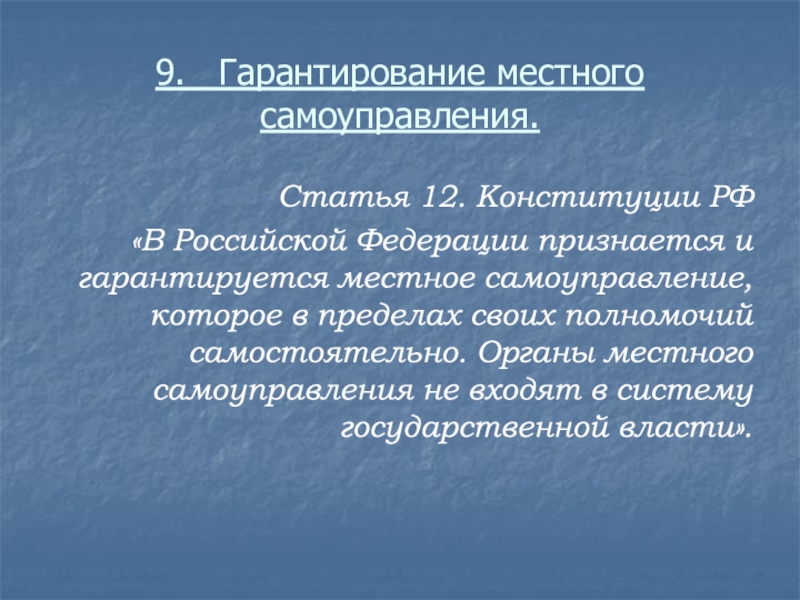 9. Гарантирование местного самоуправления.

Статья 12. Конституции РФ

«В Российской Федерации признается и гарантируется местное самоуправление, которое в пределах своих полномочий самостоятельно. Органы местного самоуправления не входят в систему государственной власти».